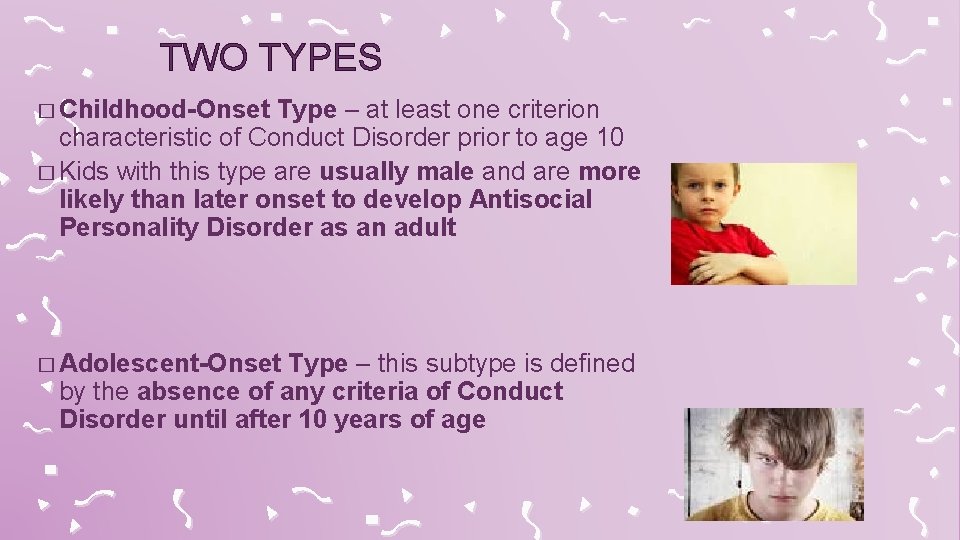 TWO TYPES

□ Childhood-Onset Type – at least one criterion characteristic of Conduct Disorder prior to age 10

□ Kids with this type are usually male and are more likely than later onset to develop Antisocial Personality Disorder as an adult

□ Adolescent-Onset Type – this subtype is defined by the absence of any criteria of Conduct Disorder until after 10 years of age